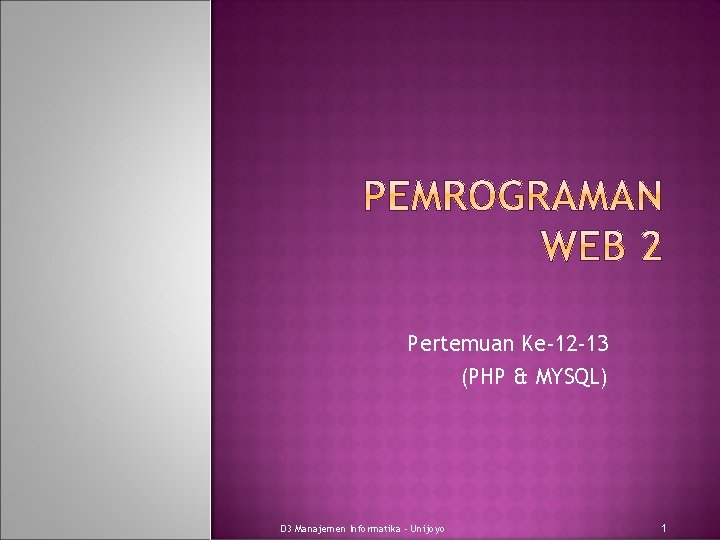 PEMROGRAMAN WEB 2

Pertemuan Ke-12-13
(PHP & MYSQL)

D3 Manajemen Informatika - Unijoyo

1